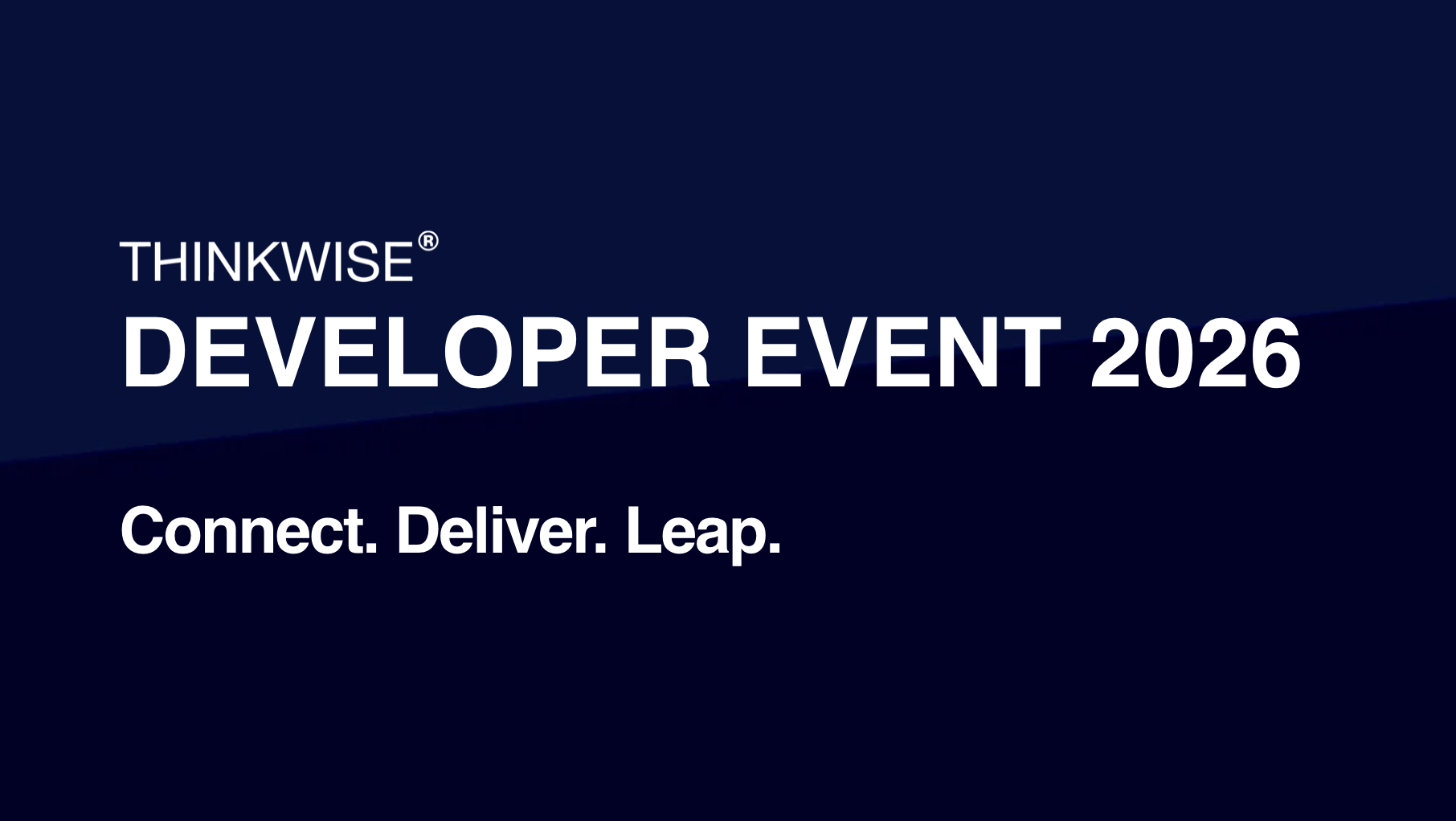 THINKWISE®
DEVELOPER EVENT 2026

Connect. Deliver. Leap.